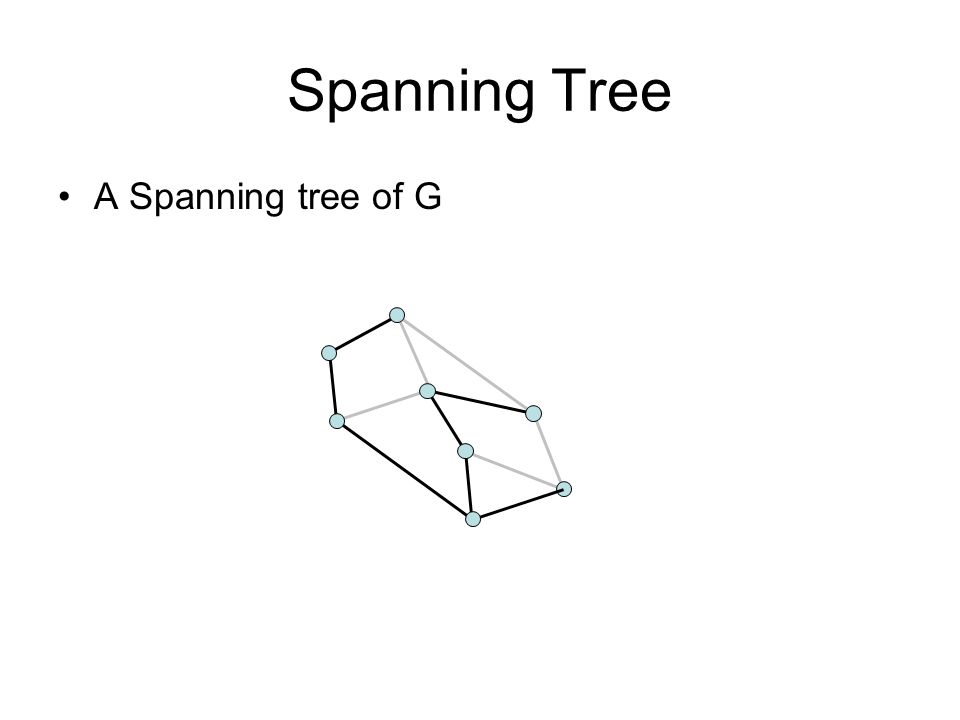 Spanning Tree

• A Spanning tree of G